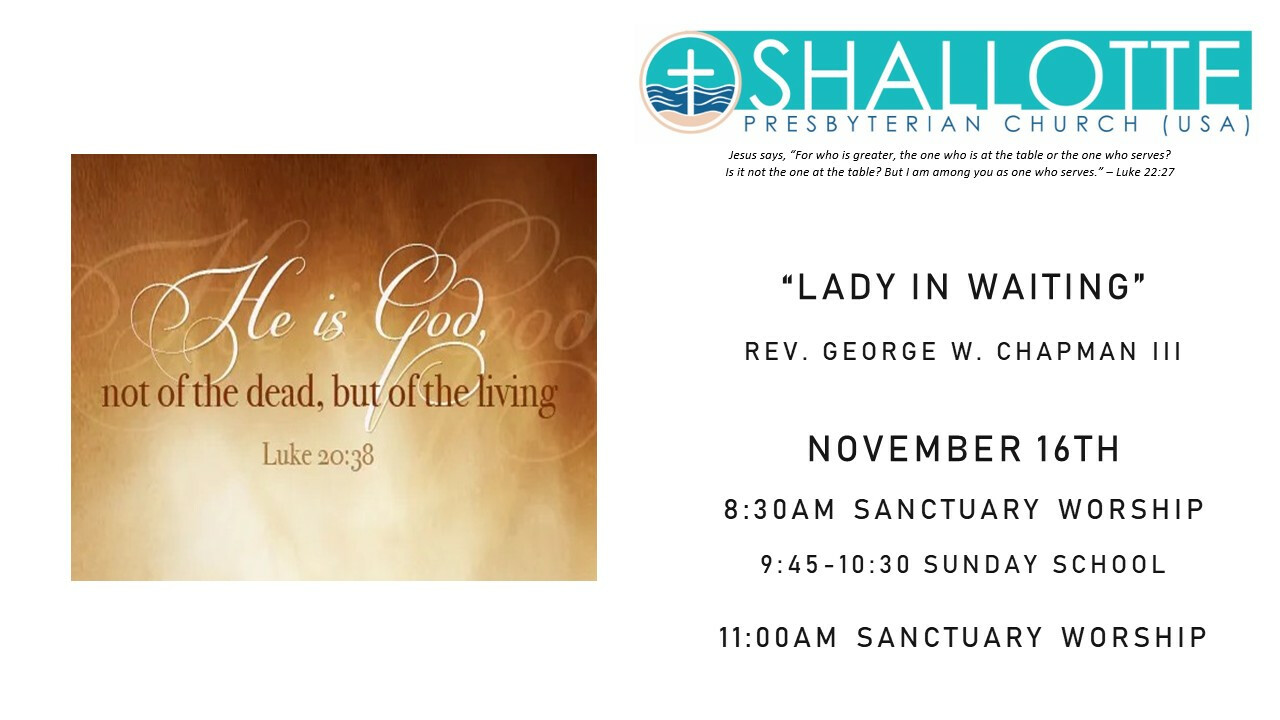 He is God, not of the dead, but of the living
Luke 20:38

SHALLOTTE
PRESBYTERIAN CHURCH (USA)

Jesus says, "For who is greater, the one who is at the table or the one who serves? Is it not the one at the table? But I am among you as one who serves." – Luke 22:27

"LADY IN WAITING"

REV. GEORGE W. CHAPMAN III

NOVEMBER 16TH

8:30AM SANCTUARY WORSHIP

9:45-10:30 SUNDAY SCHOOL

11:00AM SANCTUARY WORSHIP